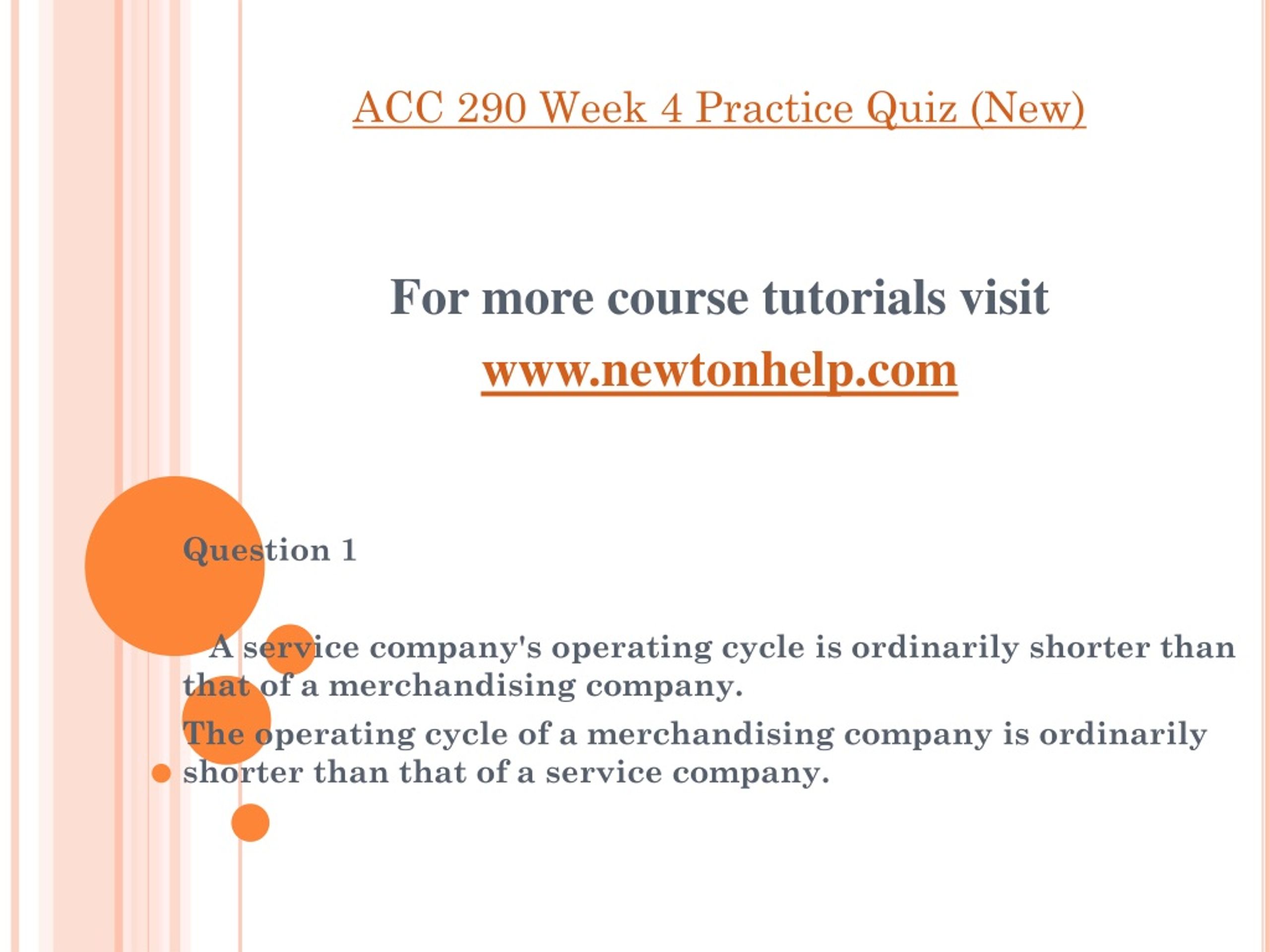 ACC 290 Week 4 Practice Quiz (New)

For more course tutorials visit
www.newtonhelp.com

Question 1

A service company's operating cycle is ordinarily shorter than that of a merchandising company.

The operating cycle of a merchandising company is ordinarily shorter than that of a service company.